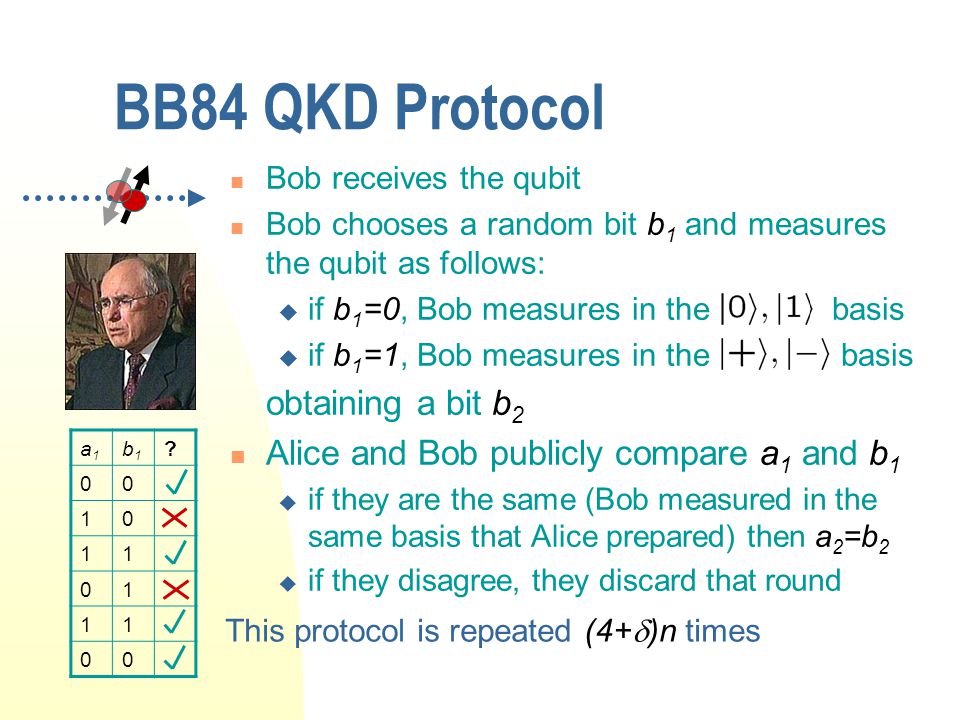 BB84 QKD Protocol

- Bob receives the qubit
- Bob chooses a random bit $b_1$ and measures the qubit as follows:
  - if $b_1=0$, Bob measures in the $|0\rangle, |1\rangle$ basis
  - if $b_1=1$, Bob measures in the $|+\rangle, |-\rangle$ basis

  obtaining a bit $b_2$
- Alice and Bob publicly compare $a_1$ and $b_1$
  - if they are the same (Bob measured in the same basis that Alice prepared) then $a_2=b_2$
  - if they disagree, they discard that round

This protocol is repeated $(4+\delta)n$ times

| $a_1$ | $b_1$ | ? |
|---|---|---|
| 0 | 0 | ✓ |
| 1 | 0 | ✗ |
| 1 | 1 | ✓ |
| 0 | 1 | ✗ |
| 1 | 1 | ✓ |
| 0 | 0 | ✓ |